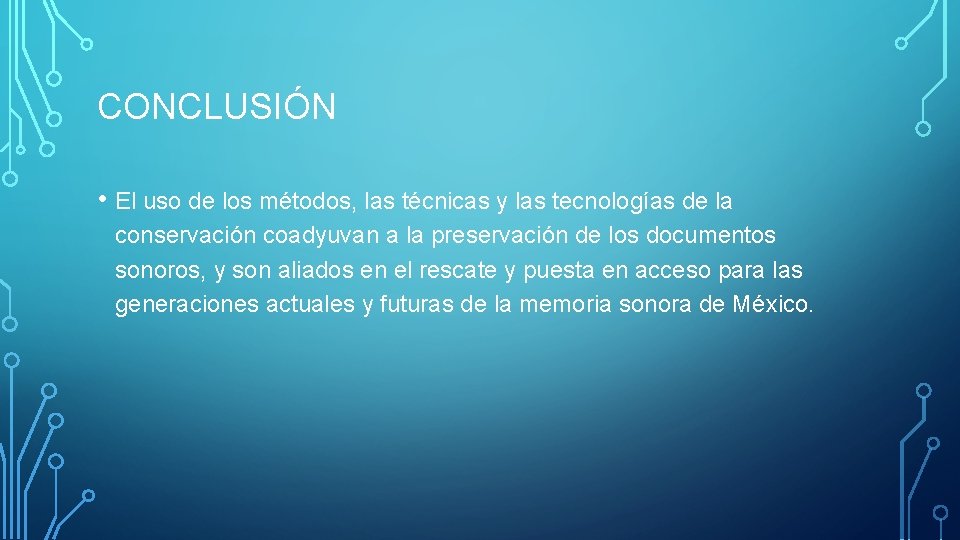 CONCLUSIÓN

• El uso de los métodos, las técnicas y las tecnologías de la conservación coadyuvan a la preservación de los documentos sonoros, y son aliados en el rescate y puesta en acceso para las generaciones actuales y futuras de la memoria sonora de México.